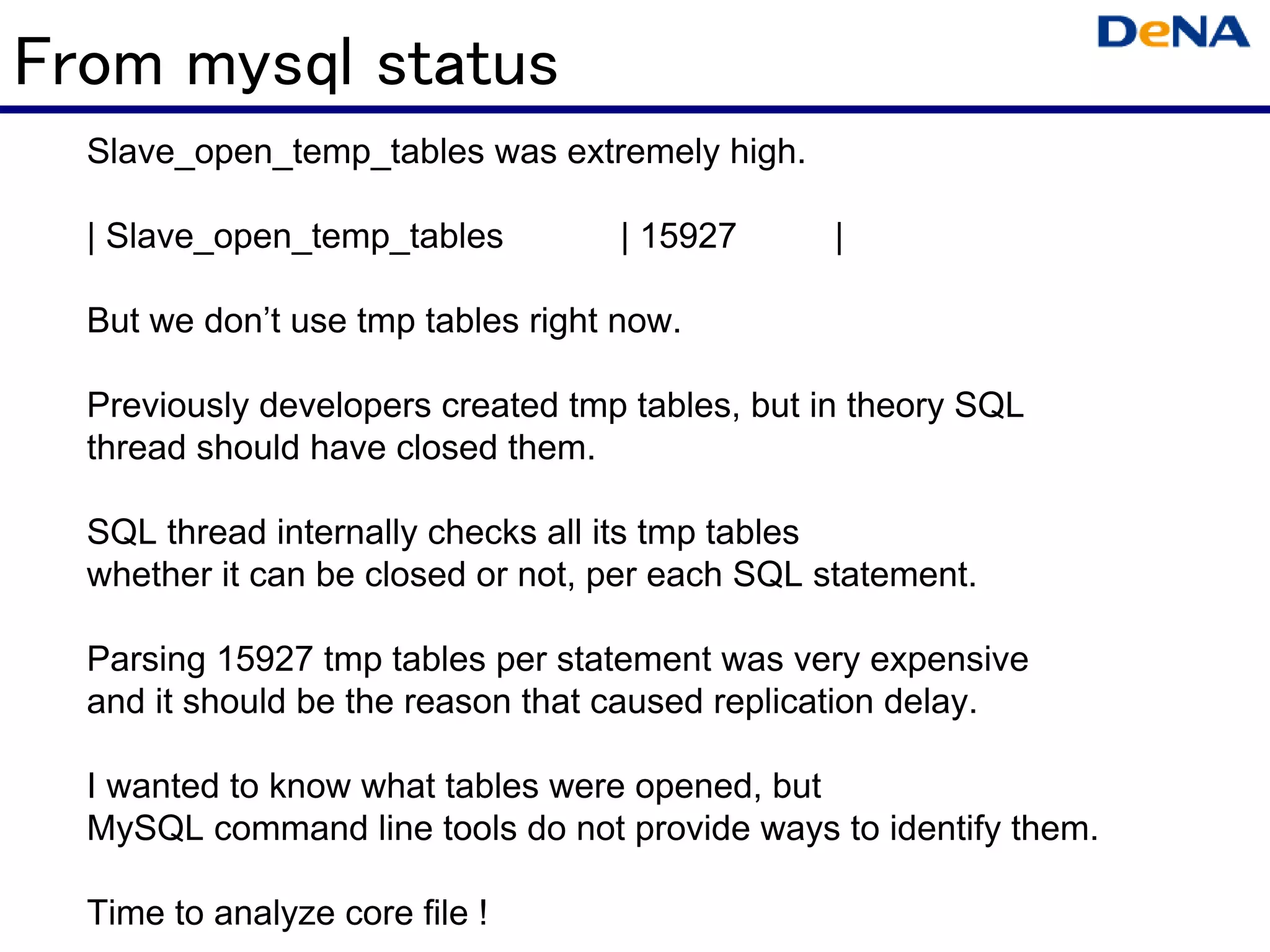 From mysql status

DeNA

Slave_open_temp_tables was extremely high.

| Slave_open_temp_tables | 15927 |

But we don’t use tmp tables right now.

Previously developers created tmp tables, but in theory SQL thread should have closed them.

SQL thread internally checks all its tmp tables whether it can be closed or not, per each SQL statement.

Parsing 15927 tmp tables per statement was very expensive and it should be the reason that caused replication delay.

I wanted to know what tables were opened, but MySQL command line tools do not provide ways to identify them.

Time to analyze core file !